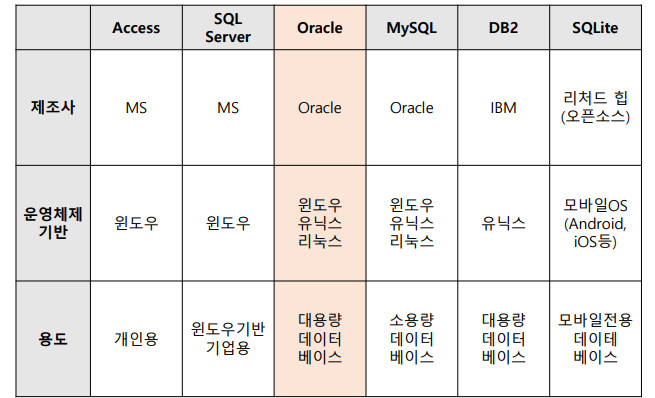 | | Access | SQL Server | Oracle | MySQL | DB2 | SQLite |
|---|---|---|---|---|---|---|
| 제조사 | MS | MS | Oracle | Oracle | IBM | 리처드 힙 (오픈소스) |
| 운영체제 기반 | 윈도우 | 윈도우 | 윈도우 유닉스 리눅스 | 윈도우 유닉스 리눅스 | 유닉스 | 모바일OS (Android, iOS등) |
| 용도 | 개인용 | 윈도우기반 기업용 | 대용량 데이터 베이스 | 소용량 데이터 베이스 | 대용량 데이터 베이스 | 모바일전용 데이테 베이스 |